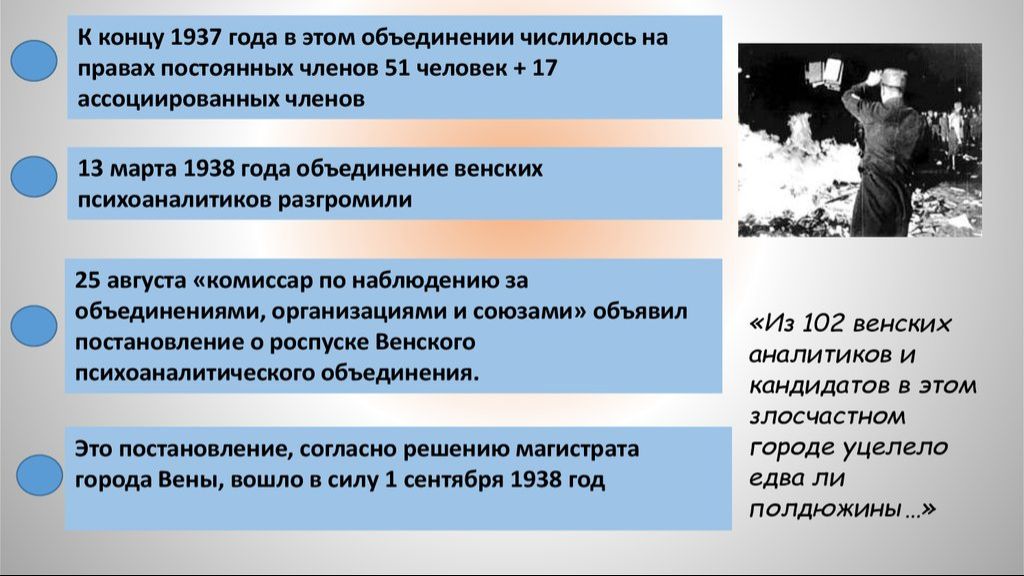 К концу 1937 года в этом объединении числилось на правах постоянных членов 51 человек + 17 ассоциированных членов

13 марта 1938 года объединение венских психоаналитиков разгромили

25 августа «комиссар по наблюдению за объединениями, организациями и союзами» объявил постановление о роспуске Венского психоаналитического объединения.

Это постановление, согласно решению магистрата города Вены, вошло в силу 1 сентября 1938 год

«Из 102 венских аналитиков и кандидатов в этом злосчастном городе уцелело едва ли полдюжины …»